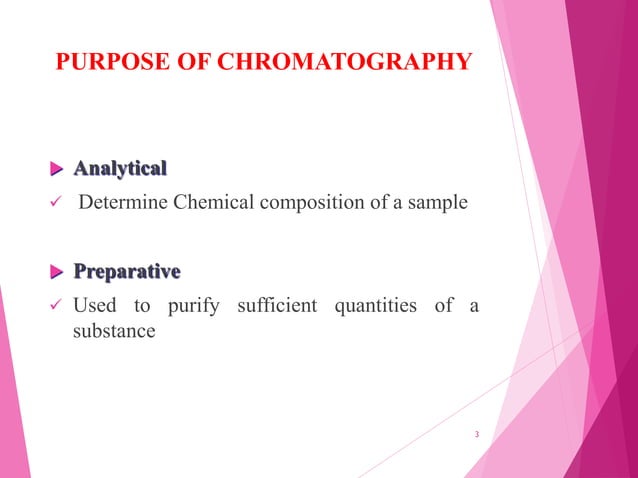 PURPOSE OF CHROMATOGRAPHY

Analytical

Determine Chemical composition of a sample

Preparative

Used to purify sufficient quantities of a substance

3